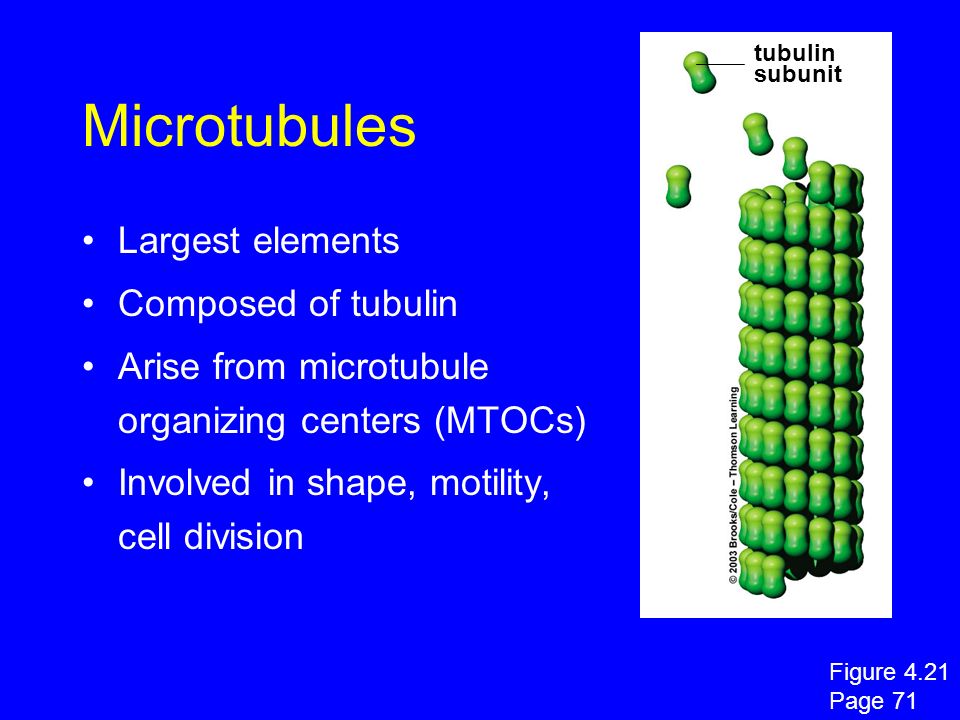 Microtubules

• Largest elements
• Composed of tubulin
• Arise from microtubule organizing centers (MTOCs)
• Involved in shape, motility, cell division

tubulin subunit

© 2003 Brooks/Cole – Thomson Learning

Figure 4.21
Page 71